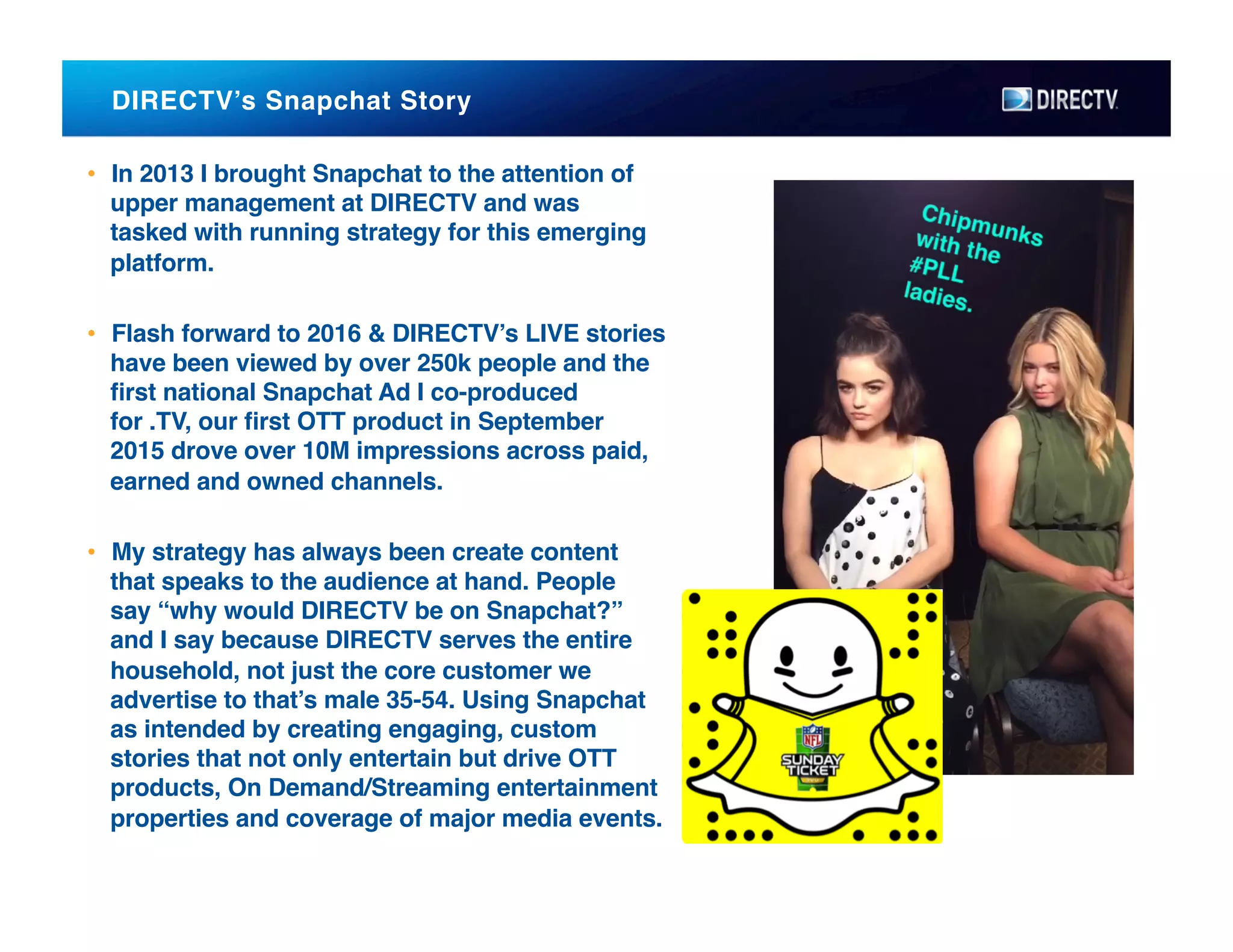 DIRECTV's Snapchat Story

DIRECTV

• In 2013 I brought Snapchat to the attention of upper management at DIRECTV and was tasked with running strategy for this emerging platform.

• Flash forward to 2016 & DIRECTV's LIVE stories have been viewed by over 250k people and the first national Snapchat Ad I co-produced for .TV, our first OTT product in September 2015 drove over 10M impressions across paid, earned and owned channels.

• My strategy has always been create content that speaks to the audience at hand. People say "why would DIRECTV be on Snapchat?" and I say because DIRECTV serves the entire household, not just the core customer we advertise to that's male 35-54. Using Snapchat as intended by creating engaging, custom stories that not only entertain but drive OTT products, On Demand/Streaming entertainment properties and coverage of major media events.

Chipmunks with the #PLL ladies.

NFL
SUNDAY TICKET